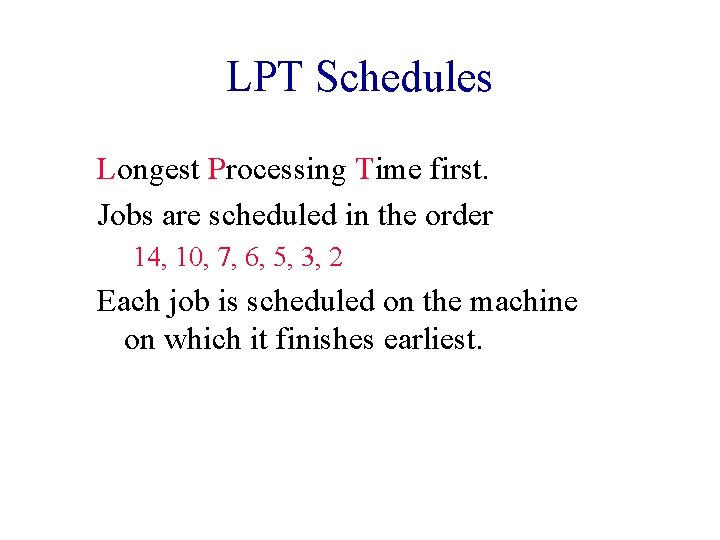 LPT Schedules

Longest Processing Time first.

Jobs are scheduled in the order

14, 10, 7, 6, 5, 3, 2

Each job is scheduled on the machine on which it finishes earliest.